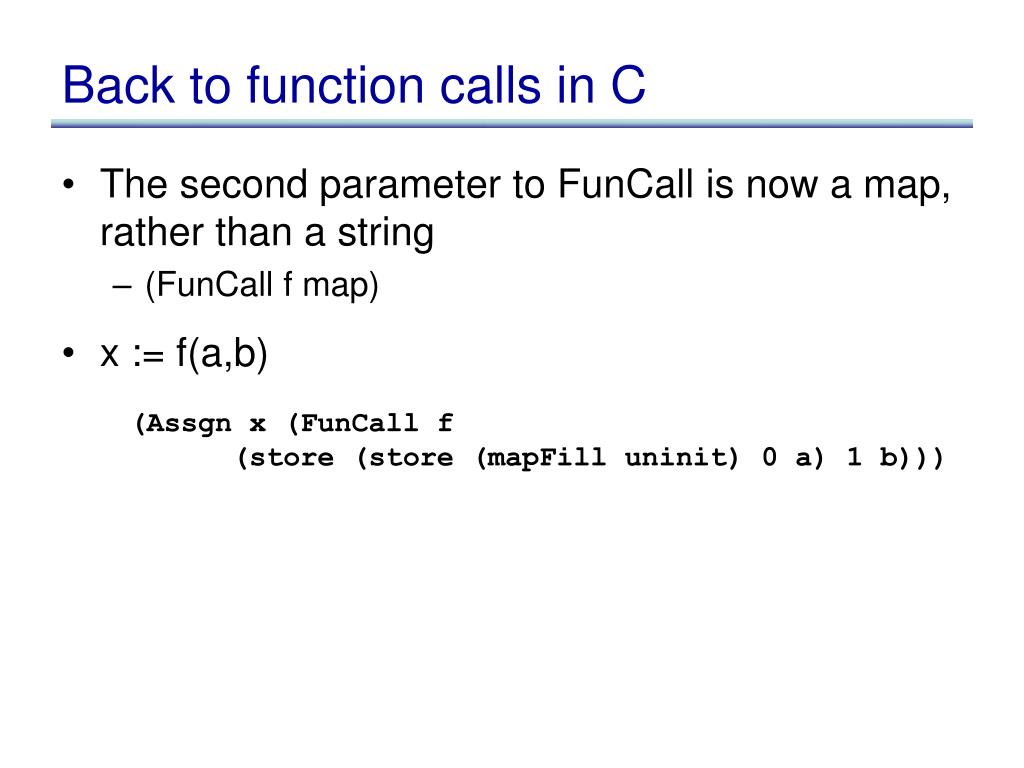 Back to function calls in C

• The second parameter to FunCall is now a map, rather than a string
– (FunCall f map)

• x := f(a,b)

(Assgn x (FunCall f
(store (store (mapFill uninit) 0 a) 1 b)))